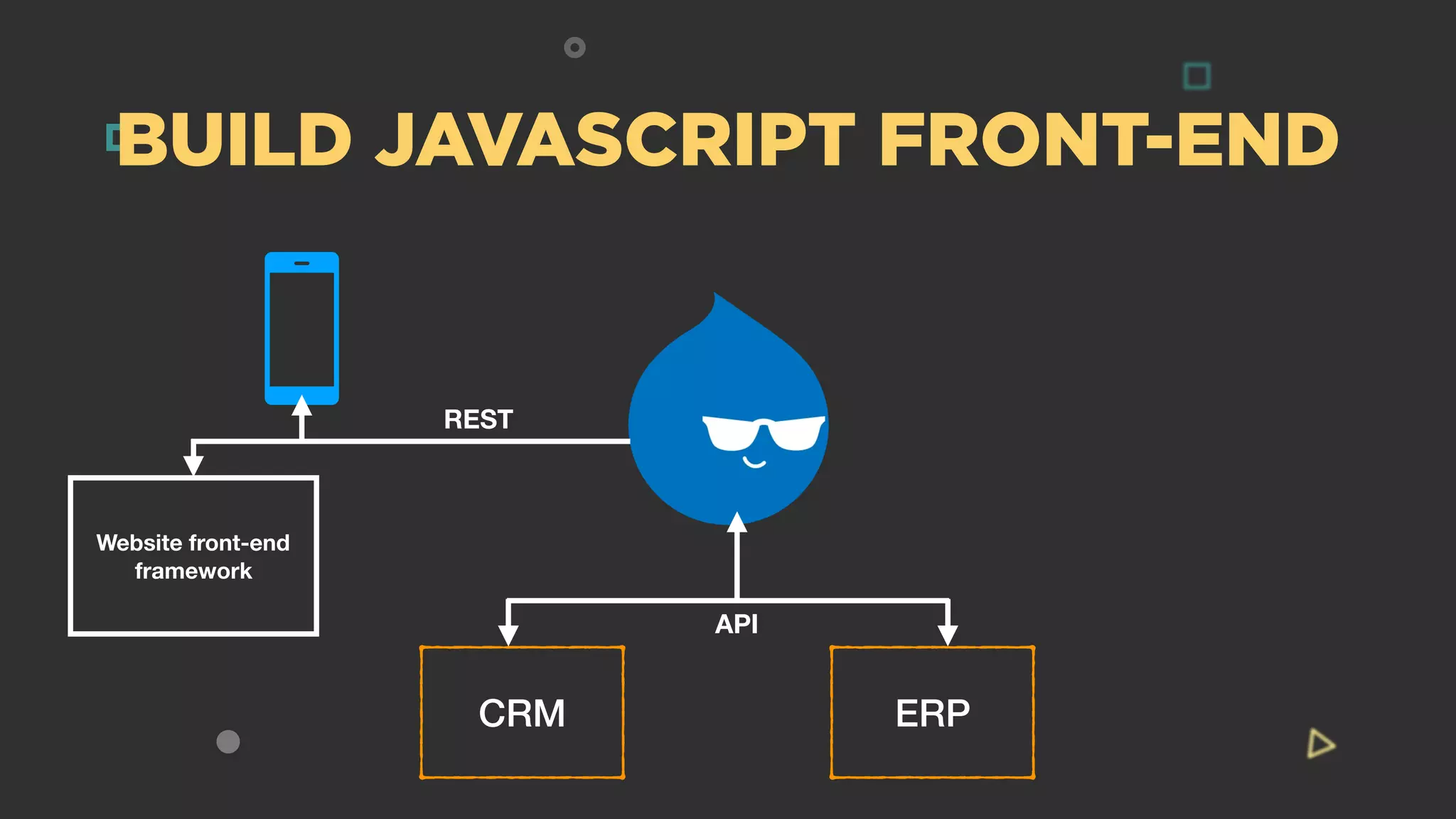 BUILD JAVASCRIPT FRONT-END

REST

Website front-end framework

API

CRM

ERP